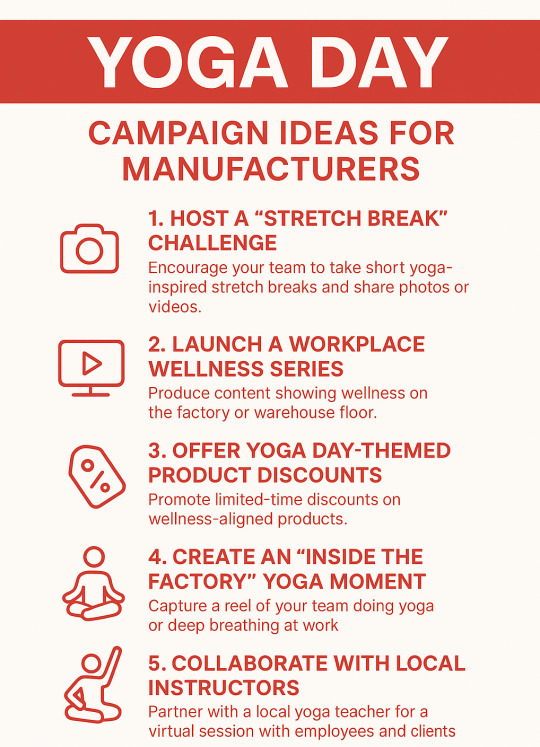 YOGA DAY

CAMPAIGN IDEAS FOR MANUFACTURERS

1. HOST A “STRETCH BREAK” CHALLENGE
Encourage your team to take short yoga-inspired stretch breaks and share photos or videos.

2. LAUNCH A WORKPLACE WELLNESS SERIES
Produce content showing wellness on the factory or warehouse floor.

3. OFFER YOGA DAY-THEMED PRODUCT DISCOUNTS
Promote limited-time discounts on wellness-aligned products.

4. CREATE AN “INSIDE THE FACTORY” YOGA MOMENT
Capture a reel of your team doing yoga or deep breathing at work

5. COLLABORATE WITH LOCAL INSTRUCTORS
Partner with a local yoga teacher for a virtual session with employees and clients